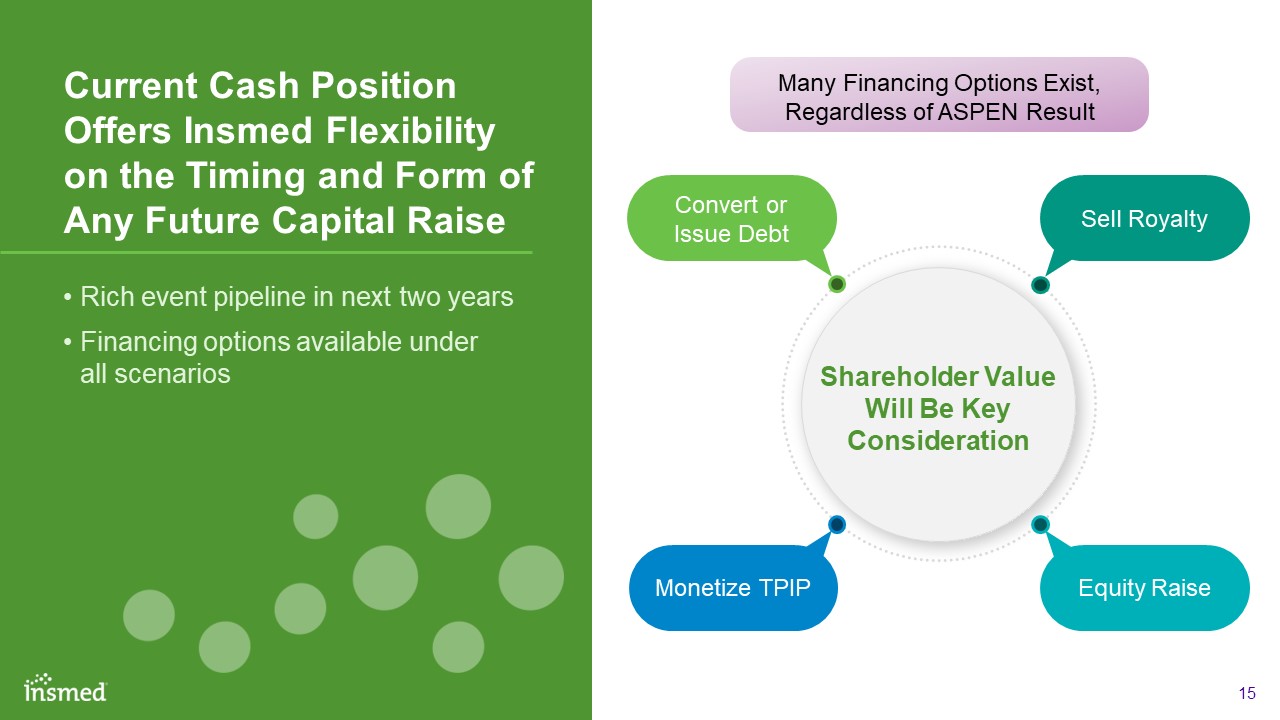 Current Cash Position Offers Insmed Flexibility on the Timing and Form of Any Future Capital Raise

• Rich event pipeline in next two years

• Financing options available under all scenarios

insmed

Many Financing Options Exist, Regardless of ASPEN Result

Convert or Issue Debt

Sell Royalty

Shareholder Value Will Be Key Consideration

Monetize TPIP

Equity Raise

15